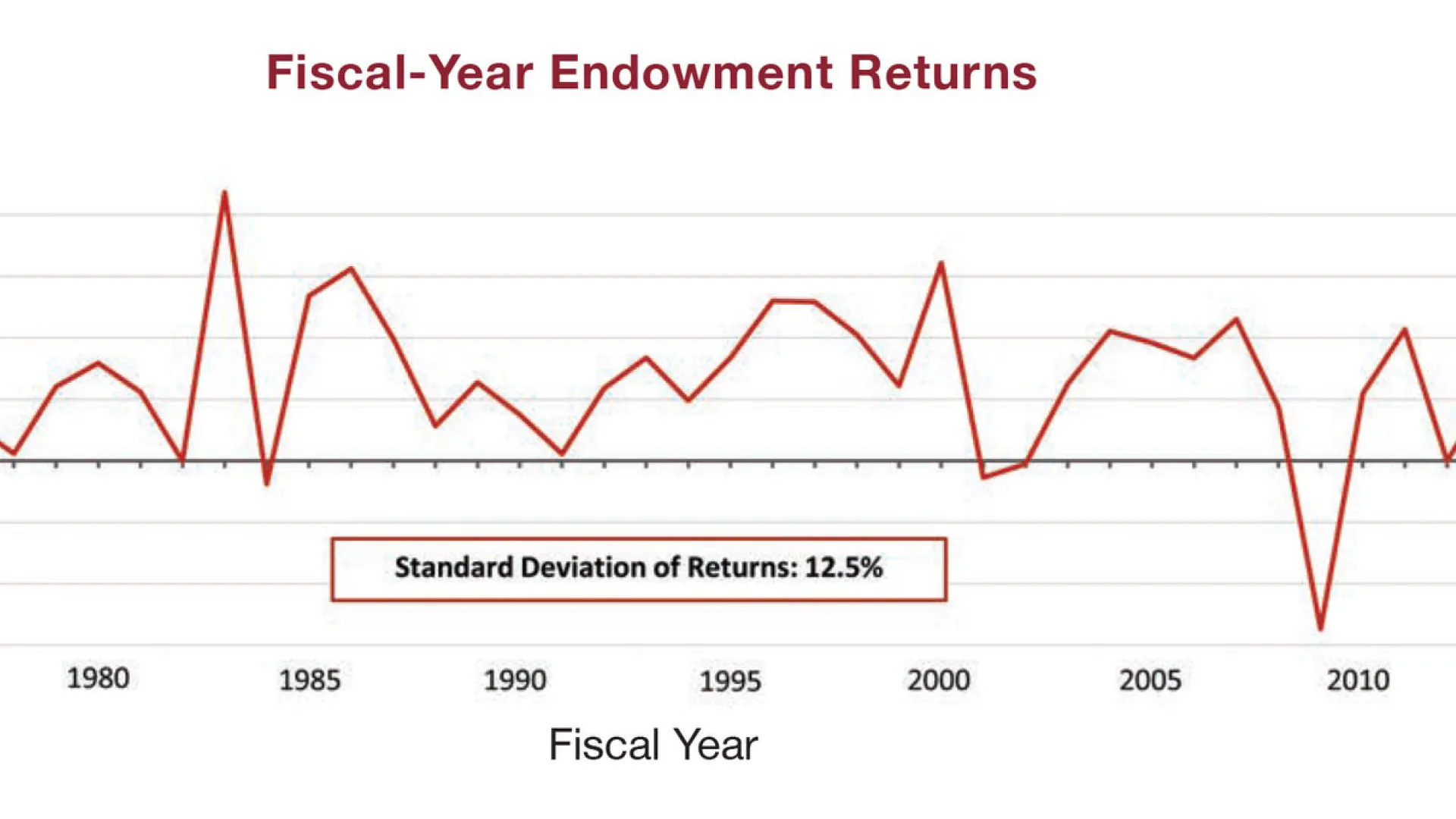 Fiscal-Year Endowment Returns

Standard Deviation of Returns: 12.5%

1980
1985
1990
1995
2000
2005
2010

Fiscal Year